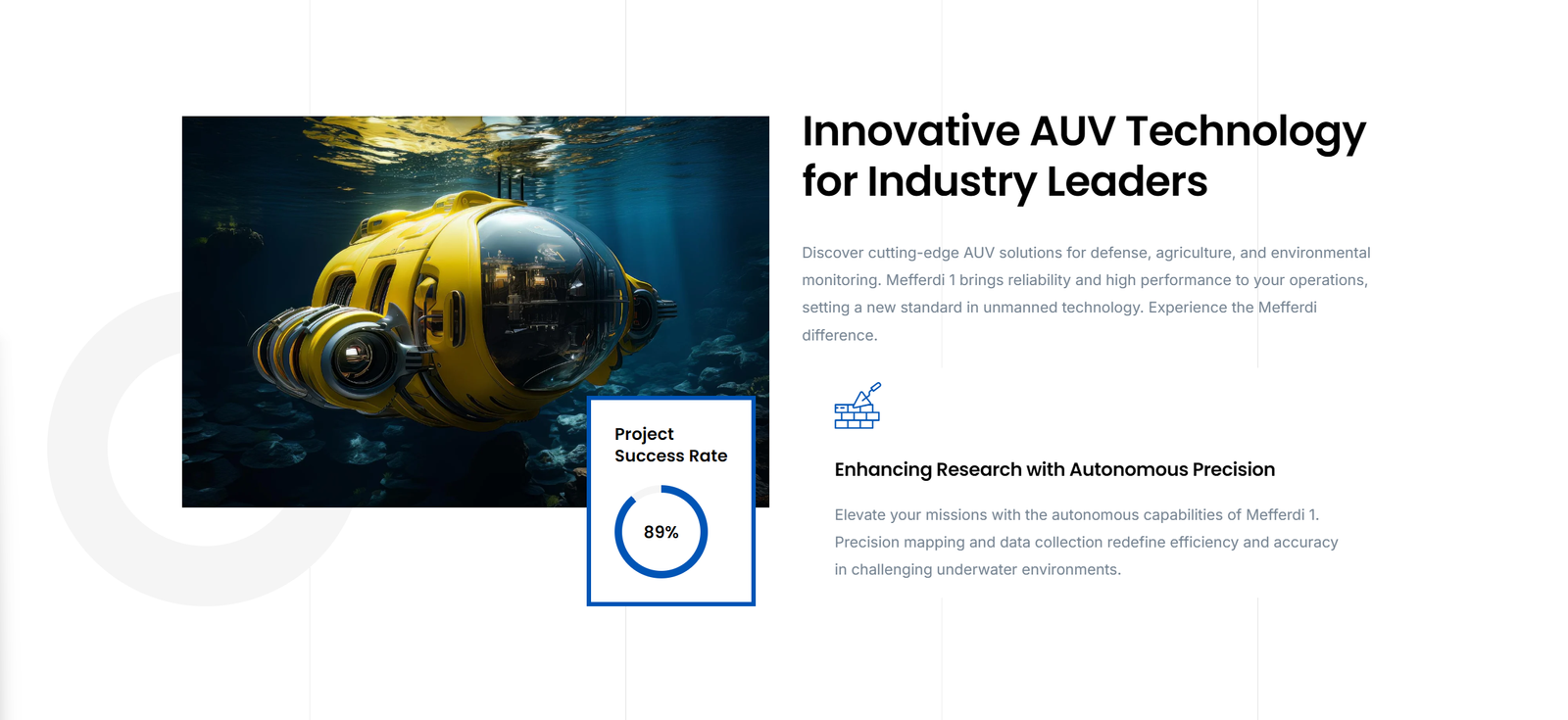 Project Success Rate

89%

Innovative AUV Technology for Industry Leaders

Discover cutting-edge AUV solutions for defense, agriculture, and environmental monitoring. Mefferdi 1 brings reliability and high performance to your operations, setting a new standard in unmanned technology. Experience the Mefferdi difference.

Enhancing Research with Autonomous Precision

Elevate your missions with the autonomous capabilities of Mefferdi 1. Precision mapping and data collection redefine efficiency and accuracy in challenging underwater environments.